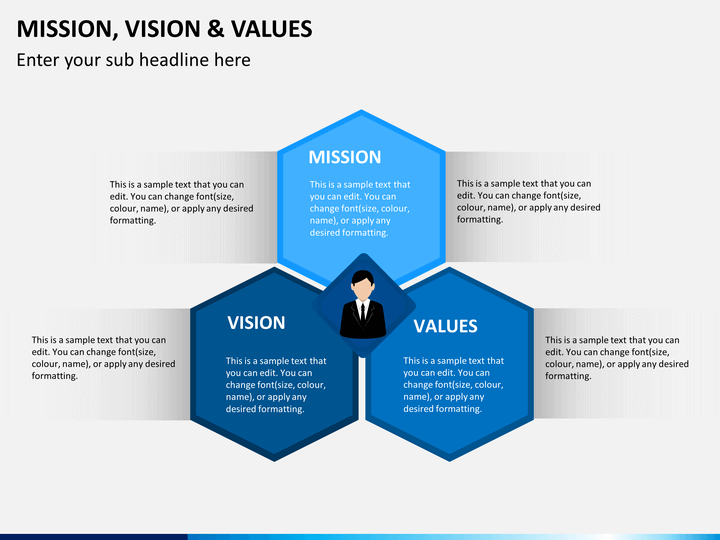 MISSION, VISION & VALUES

Enter your sub headline here

This is a sample text that you can edit. You can change font(size, colour, name), or apply any desired formatting.

MISSION

This is a sample text that you can edit. You can change font(size, colour, name), or apply any desired formatting.

This is a sample text that you can edit. You can change font(size, colour, name), or apply any desired formatting.

This is a sample text that you can edit. You can change font(size, colour, name), or apply any desired formatting.

VISION

This is a sample text that you can edit. You can change font(size, colour, name), or apply any desired formatting.

VALUES

This is a sample text that you can edit. You can change font(size, colour, name), or apply any desired formatting.

This is a sample text that you can edit. You can change font(size, colour, name), or apply any desired formatting.